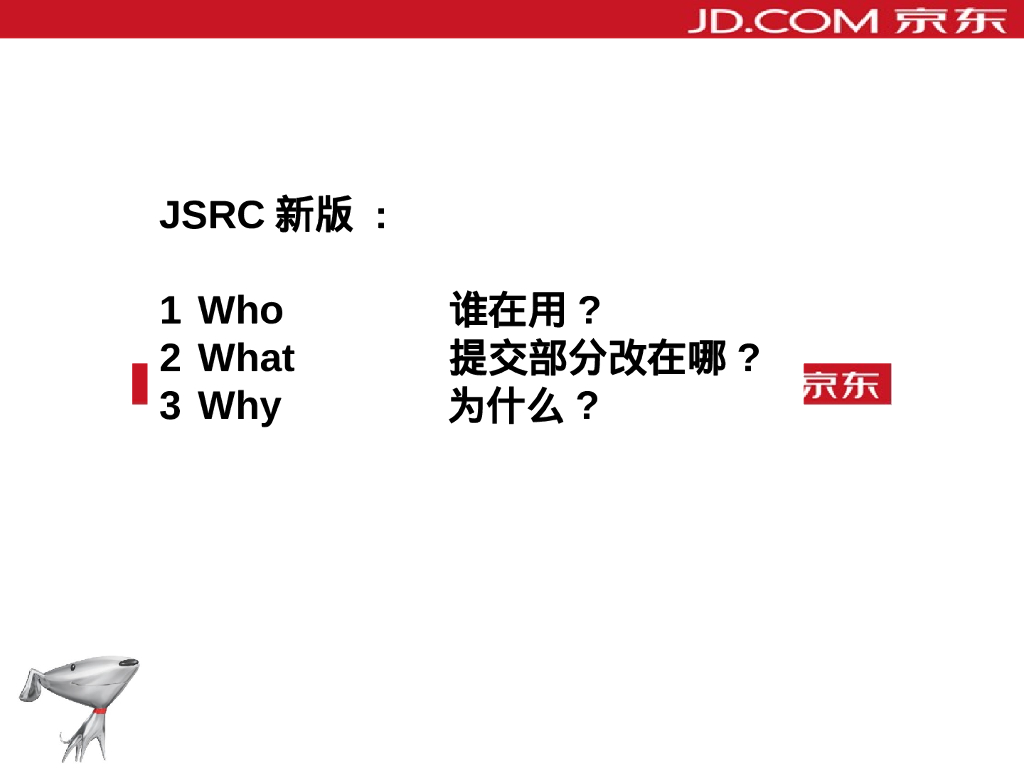 JD.COM 京东

JSRC 新版 ：

1 Who 谁在用？
2 What 提交部分改在哪？
3 Why 为什么？

京东